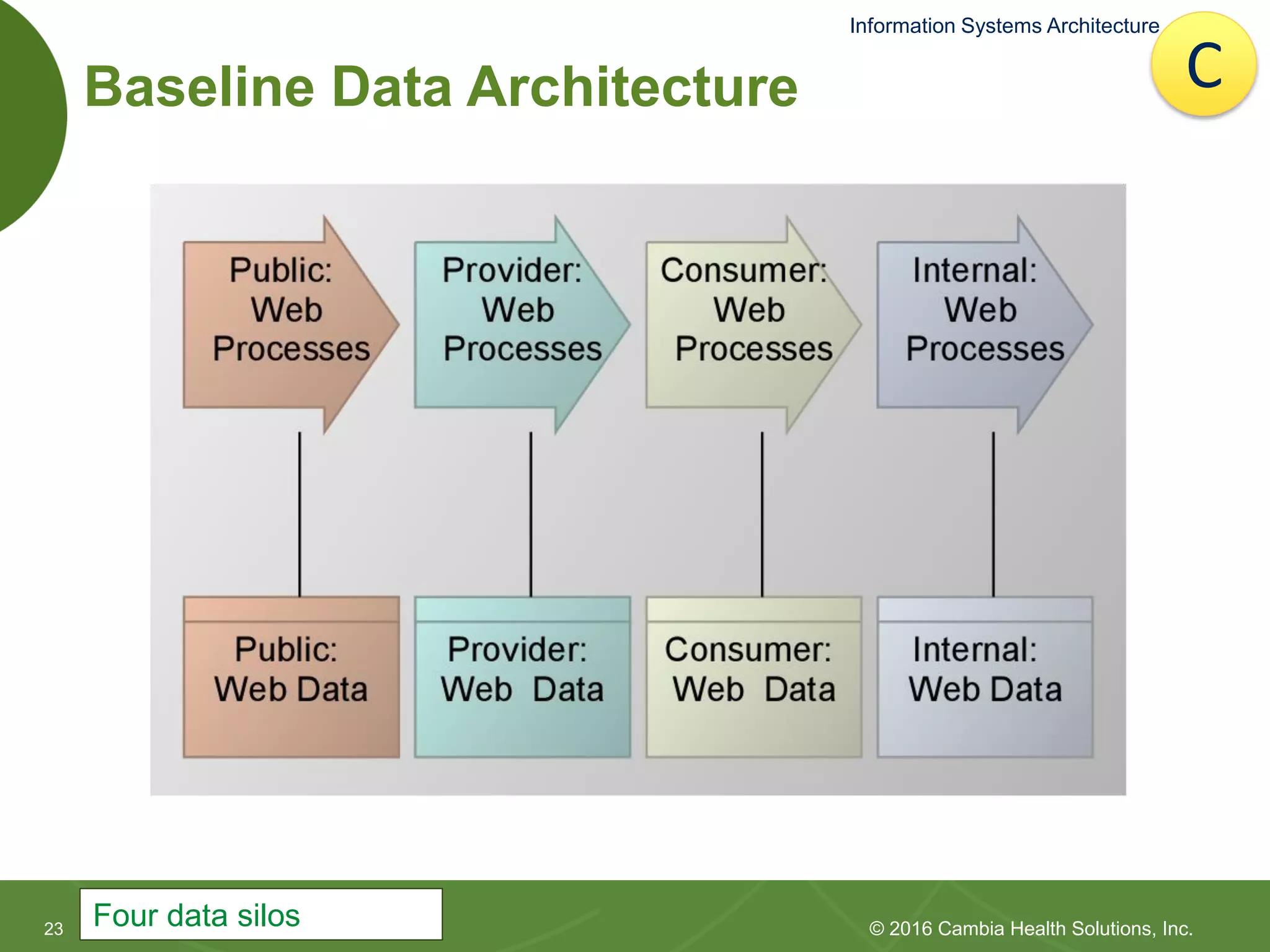 Information Systems Architecture

C

Baseline Data Architecture

Public: Web Processes

Provider: Web Processes

Consumer: Web Processes

Internal: Web Processes

Public: Web Data

Provider: Web Data

Consumer: Web Data

Internal: Web Data

23

Four data silos

© 2016 Cambia Health Solutions, Inc.